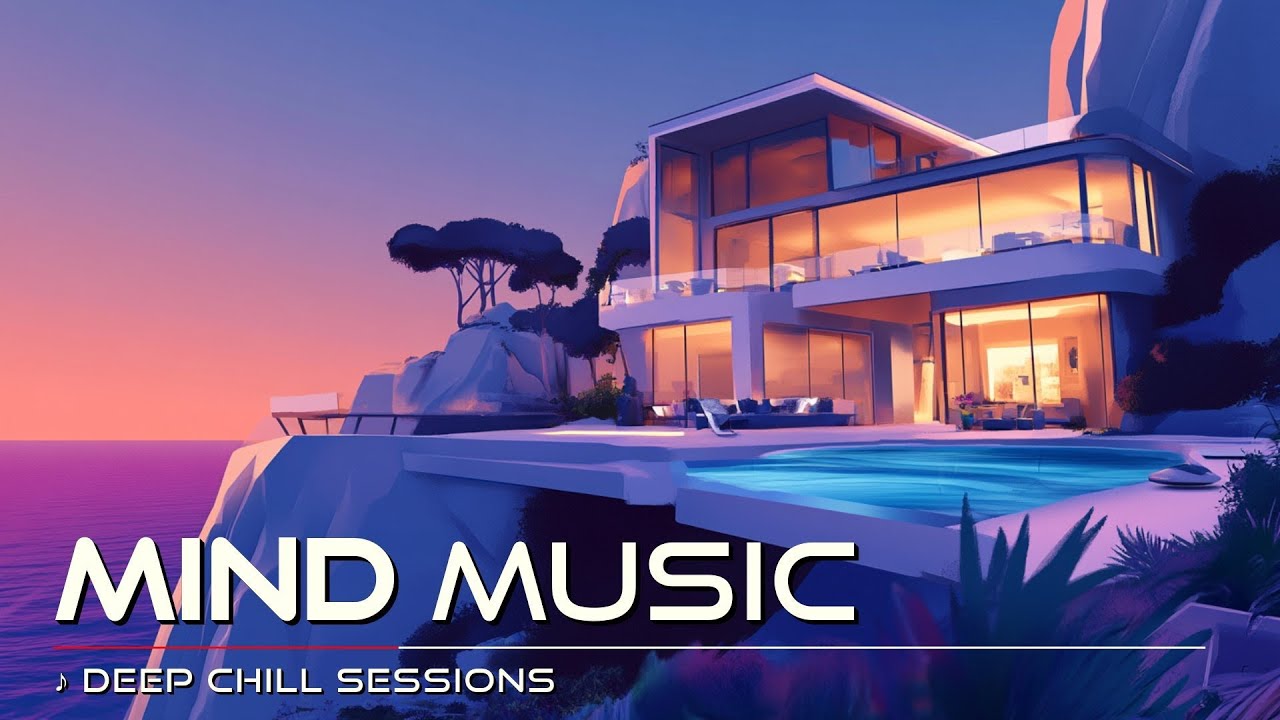 MIND MUSIC

♪ DEEP CHILL SESSIONS